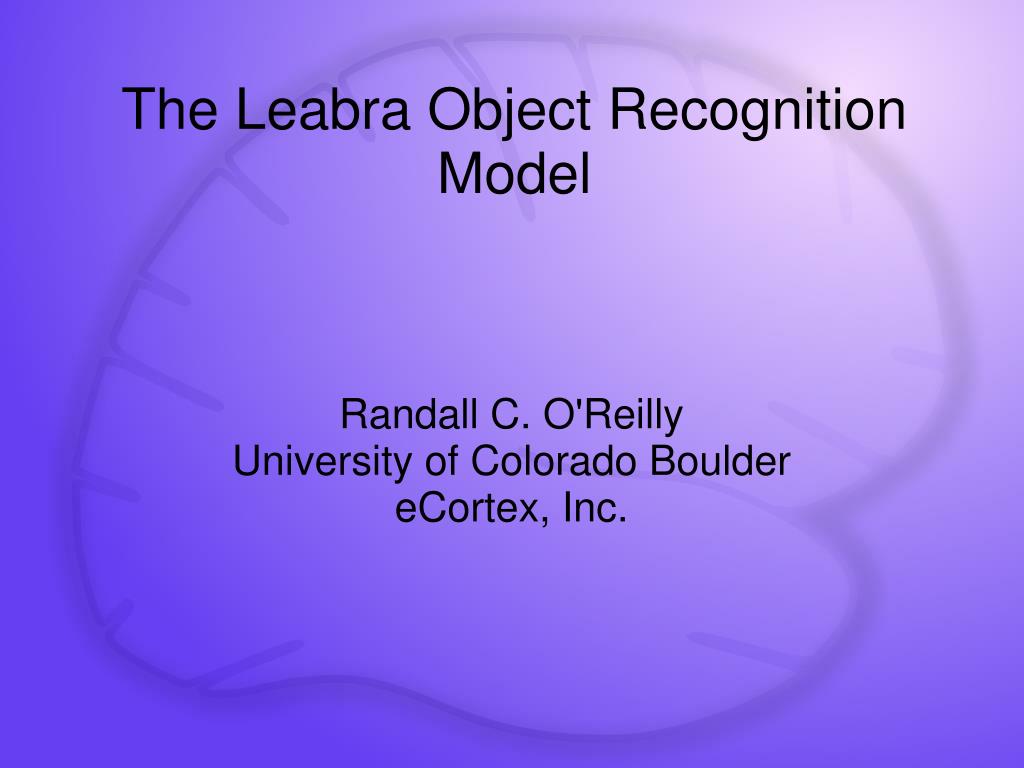 The Leabra Object Recognition Model

Randall C. O'Reilly
University of Colorado Boulder
eCortex, Inc.